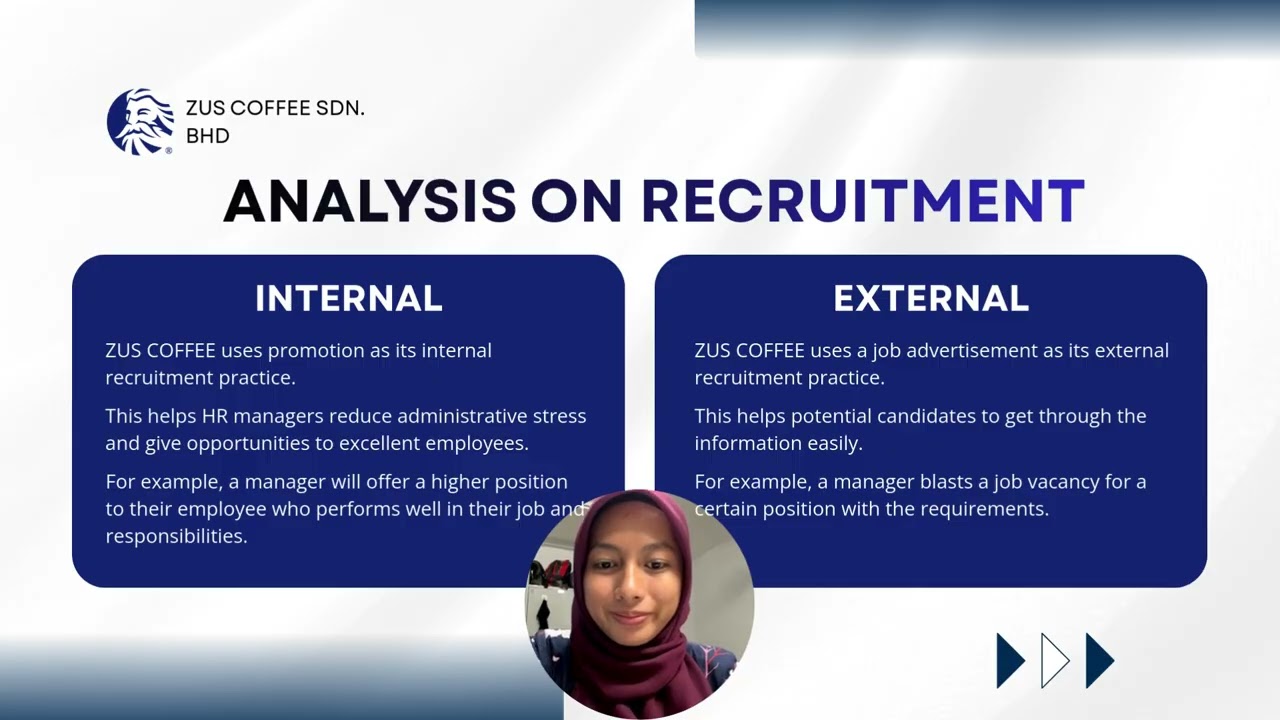 ZUS COFFEE SDN. BHD

ANALYSIS ON RECRUITMENT

INTERNAL

ZUS COFFEE uses promotion as its internal recruitment practice.

This helps HR managers reduce administrative stress and give opportunities to excellent employees.

For example, a manager will offer a higher position to their employee who performs well in their job and responsibilities.

EXTERNAL

ZUS COFFEE uses a job advertisement as its external recruitment practice.

This helps potential candidates to get through the information easily.

For example, a manager blasts a job vacancy for a certain position with the requirements.